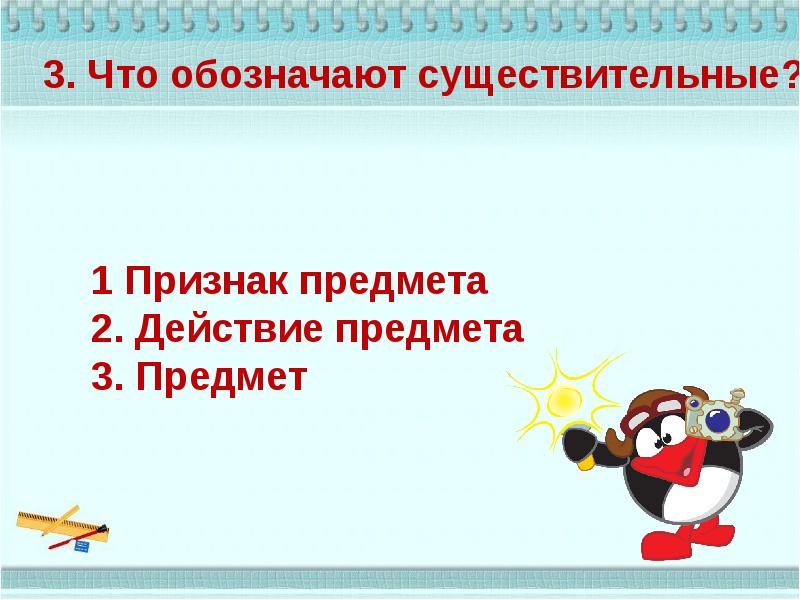 3. Что обозначают существительные?

1 Признак предмета
2. Действие предмета
3. Предмет